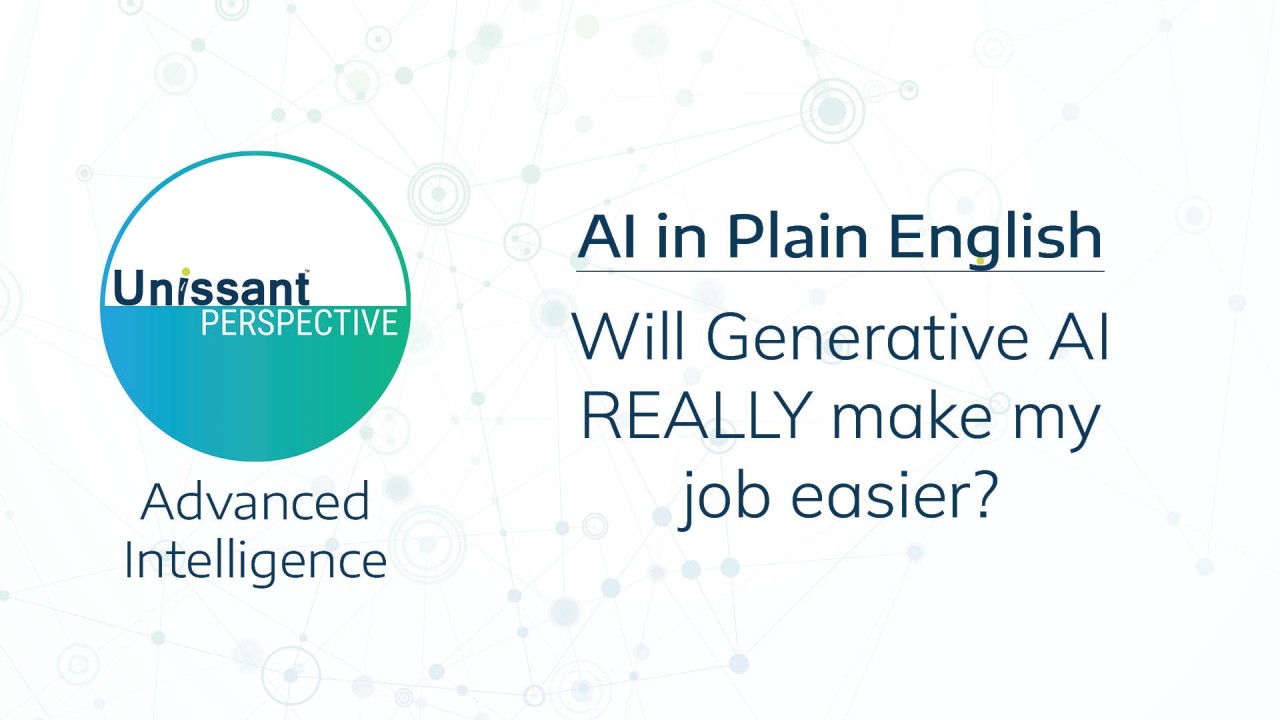 Unissant™
PERSPECTIVE

Advanced Intelligence

AI in Plain English

Will Generative AI REALLY make my job easier?